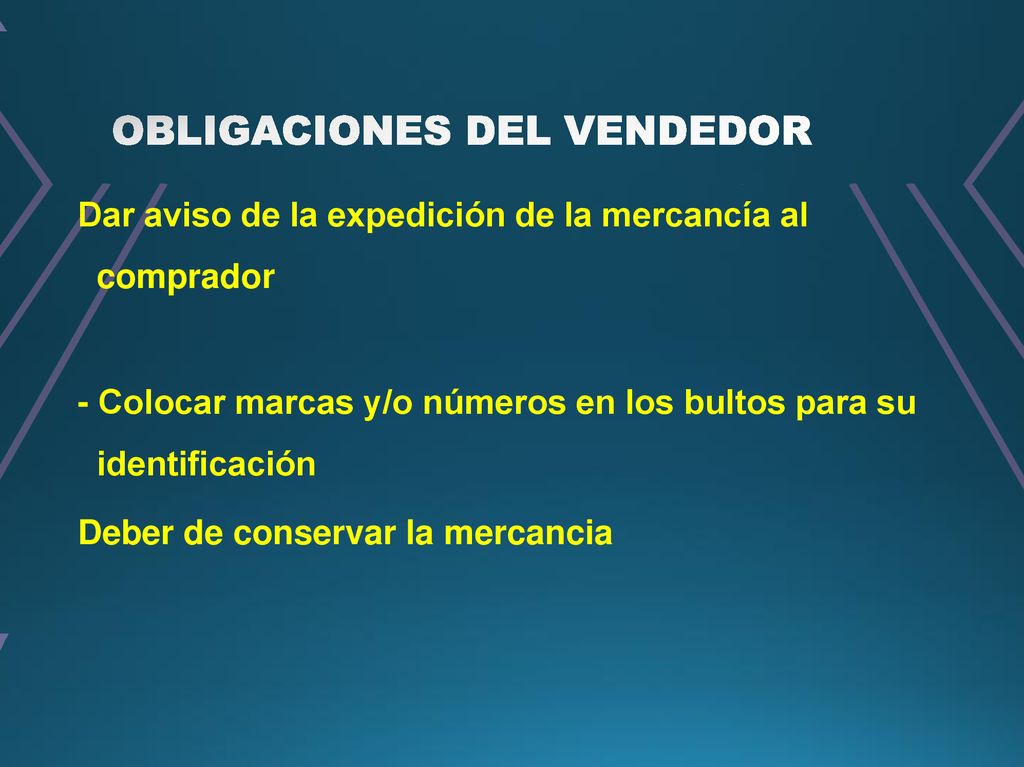 OBLIGACIONES DEL VENDEDOR

Dar aviso de la expedición de la mercancía al comprador

- Colocar marcas y/o números en los bultos para su identificación

Deber de conservar la mercancia